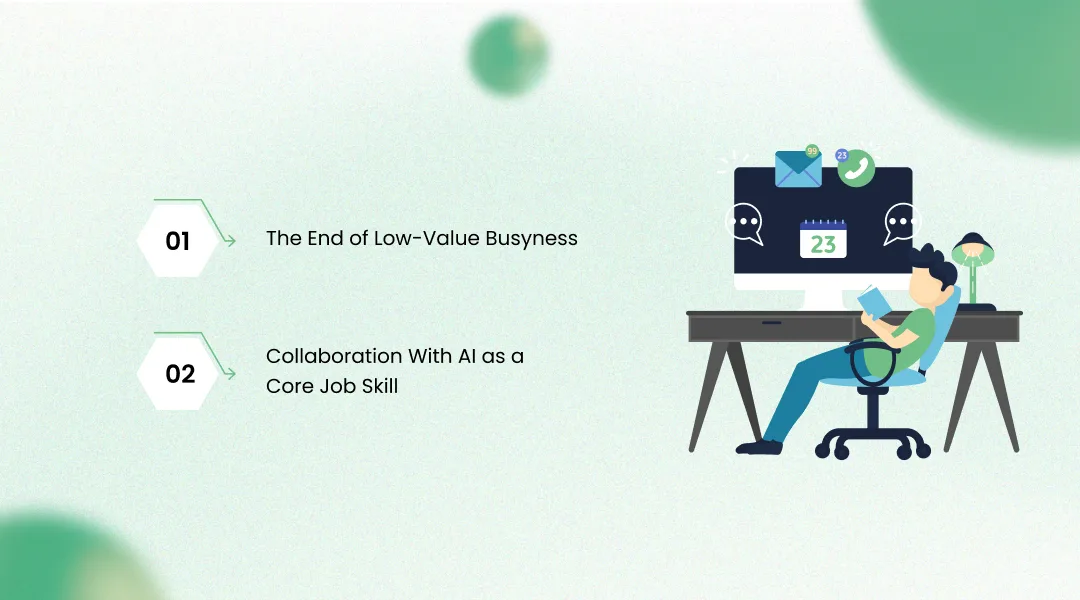 01

The End of Low-Value Busyness

02

Collaboration With AI as a Core Job Skill

99

23

23